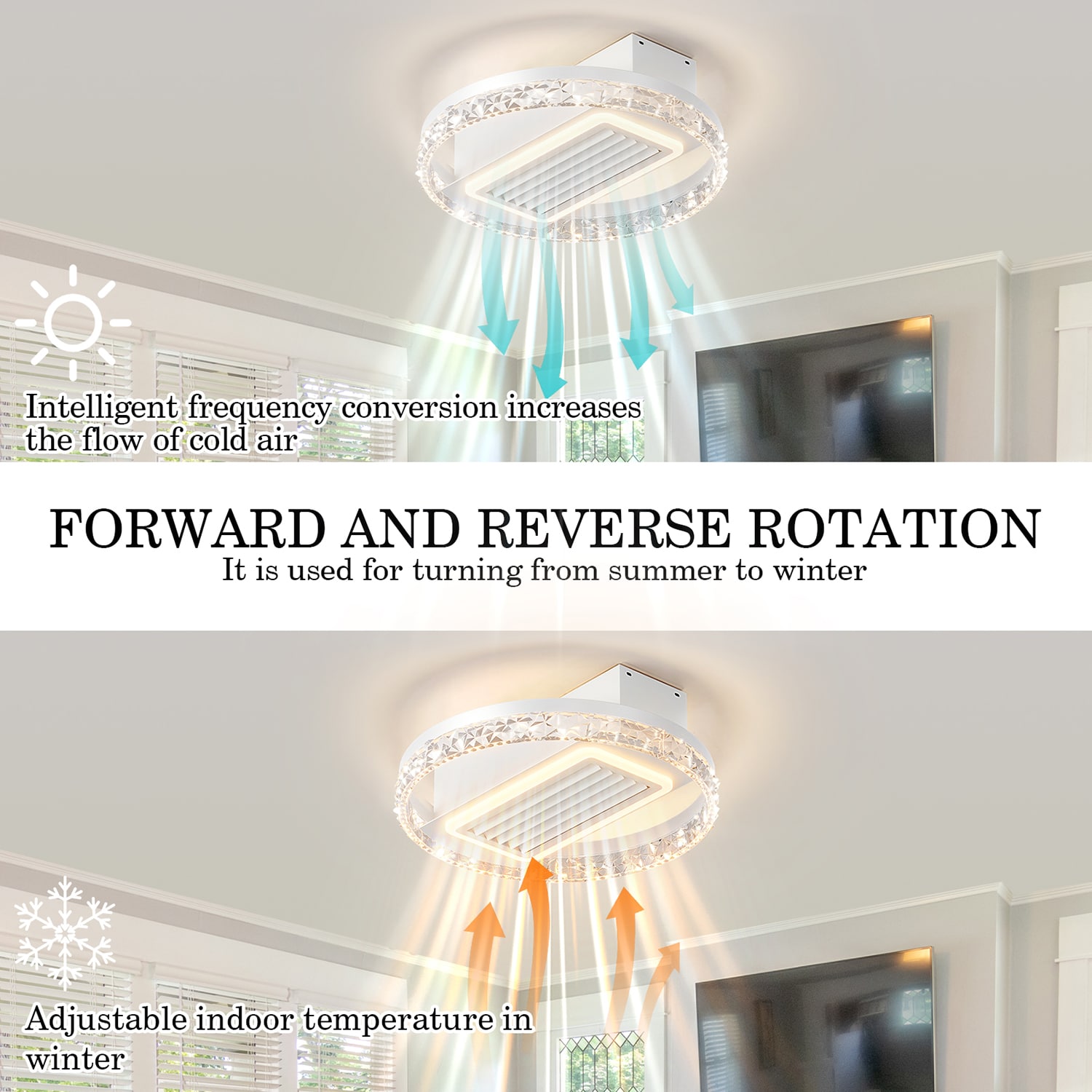 Intelligent frequency conversion increases the flow of cold air

FORWARD AND REVERSE ROTATION
It is used for turning from summer to winter

Adjustable indoor temperature in winter